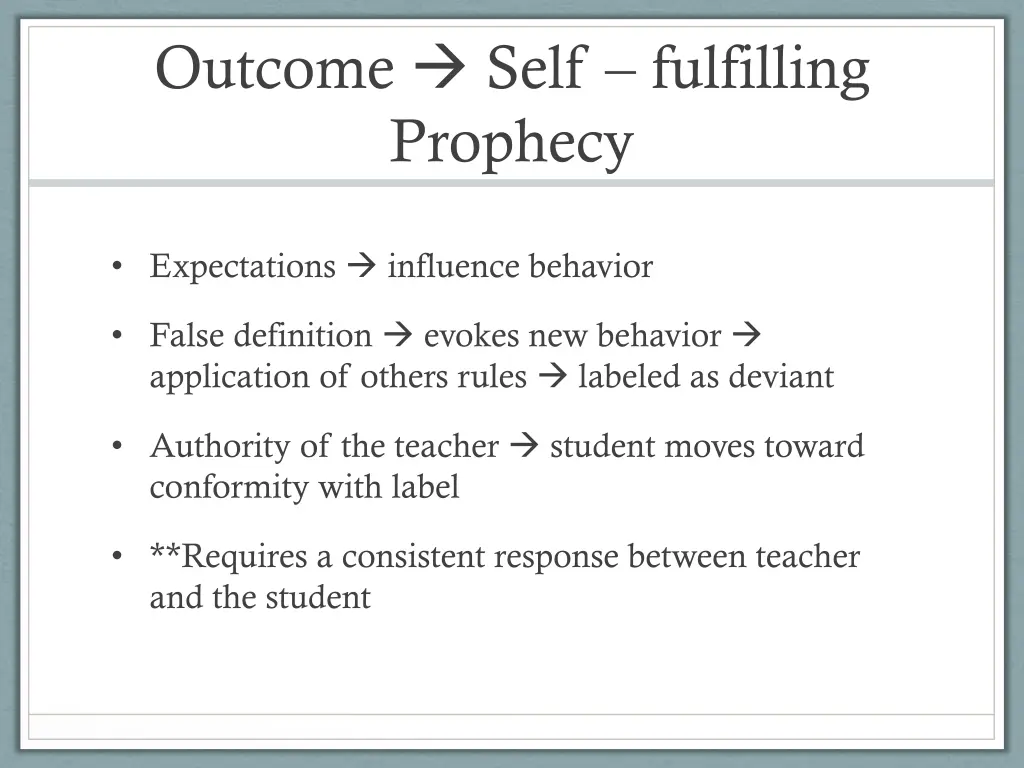 Outcome → Self – fulfilling Prophecy

• Expectations → influence behavior

• False definition → evokes new behavior → application of others rules → labeled as deviant

• Authority of the teacher → student moves toward conformity with label

• **Requires a consistent response between teacher and the student